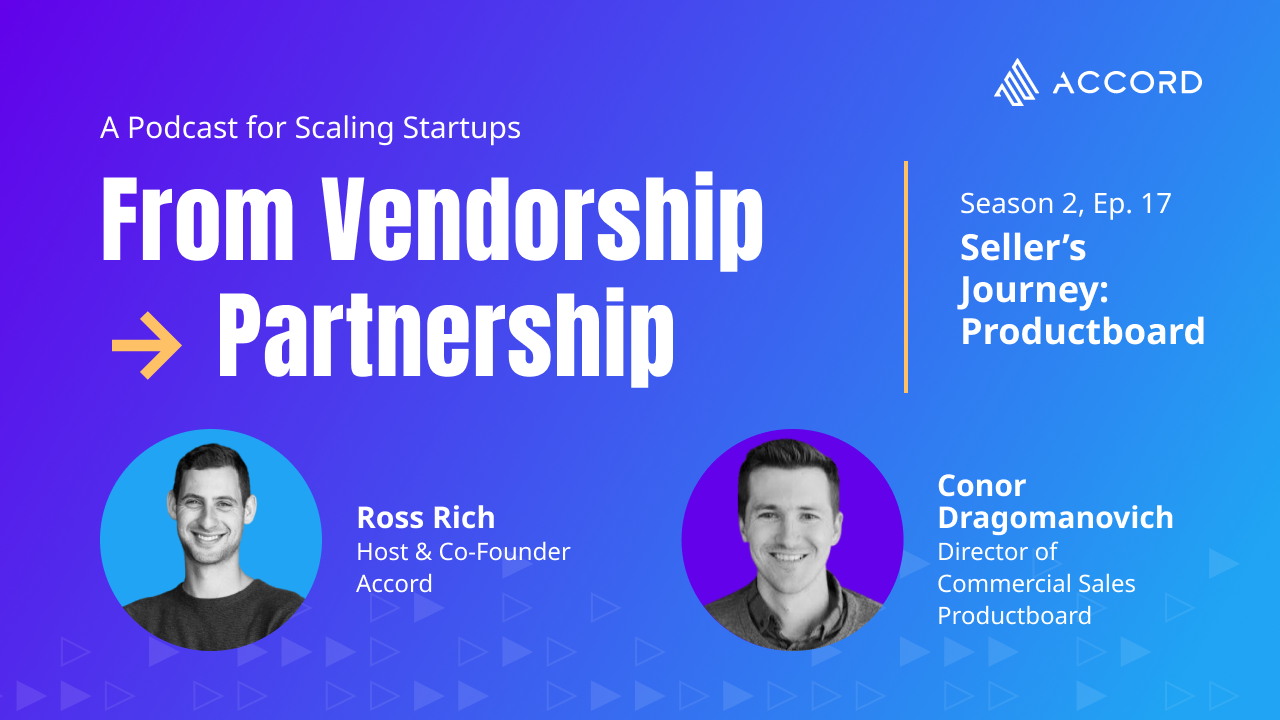 ACCORD

A Podcast for Scaling Startups

From Vendorship → Partnership

Season 2, Ep. 17

Seller's Journey: Productboard

Ross Rich
Host & Co-Founder
Accord

Conor Dragomanovich
Director of Commercial Sales
Productboard